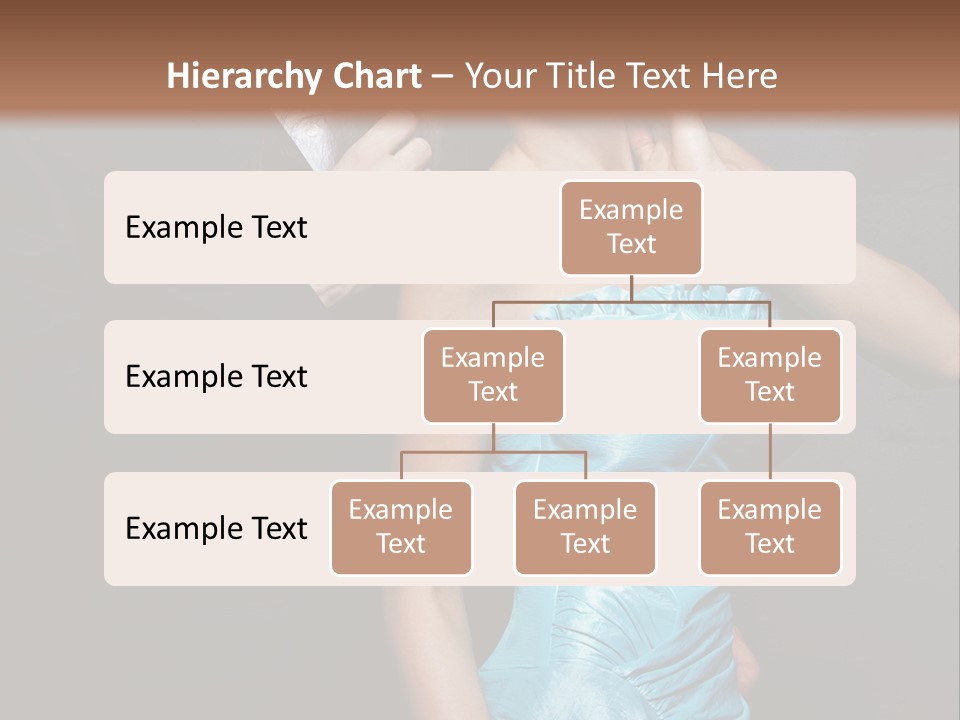 Hierarchy Chart – Your Title Text Here

Example Text

Example Text

Example Text

Example Text

Example Text

Example Text

Example Text

Example Text

Example Text